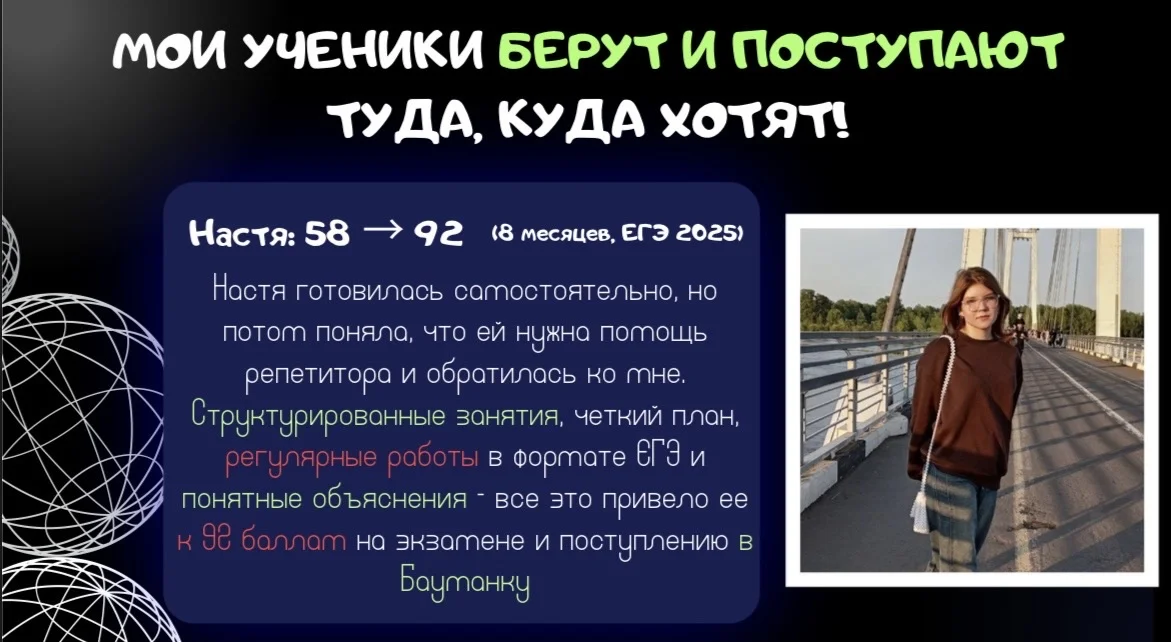 МОИ УЧЕНИКИ БЕРУТ И ПОСТУПАЮТ ТУДА, КУДА ХОТЯТ!

Настя: 58 → 92 (8 месяцев, ЕГЭ 2025)

Настя готовилась самостоятельно, но потом поняла, что ей нужна помощь репетитора и обратилась ко мне. Структурированные занятия, четкий план, регулярные работы в формате ЕГЭ и понятные объяснения - все это привело ее к 92 баллам на экзамене и поступлению в Бауманку